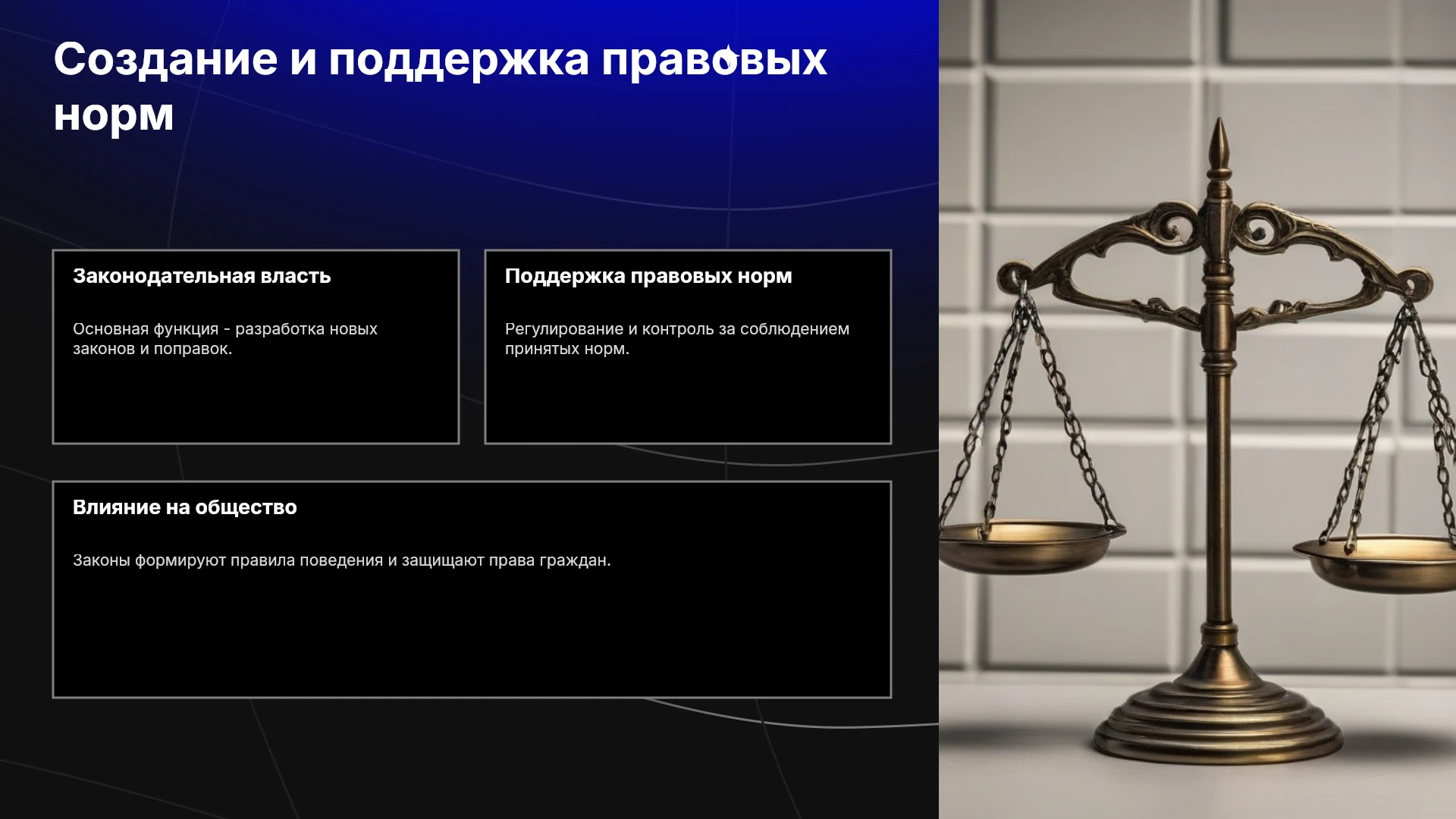 Создание и поддержка правовых норм

Законодательная власть

Основная функция - разработка новых законов и поправок.

Поддержка правовых норм

Регулирование и контроль за соблюдением принятых норм.

Влияние на общество

Законы формируют правила поведения и защищают права граждан.